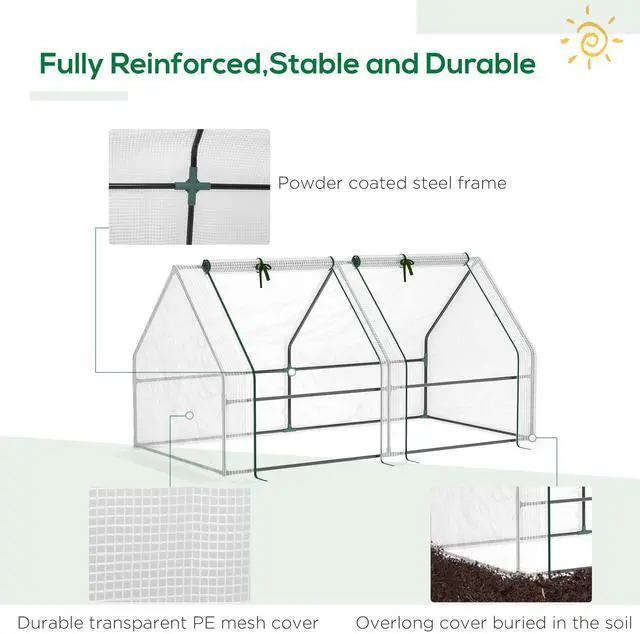 Fully Reinforced,Stable and Durable

Powder coated steel frame

Durable transparent PE mesh cover

Overlong cover buried in the soil